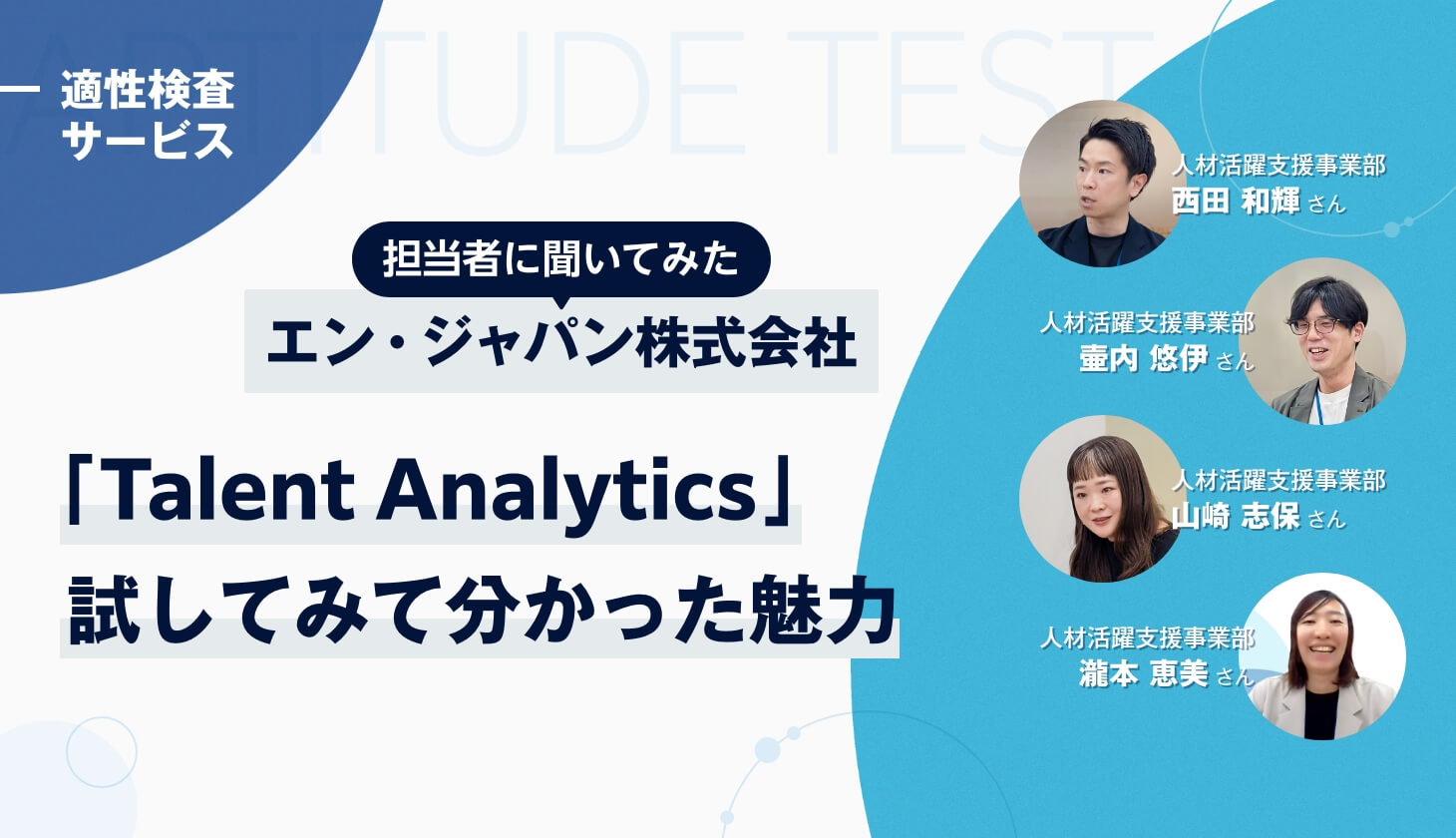 APTITUDE TEST

適性検査サービス

担当者に聞いてみた

エン・ジャパン株式会社

「Talent Analytics」試してみて分かった魅力

人材活躍支援事業部
西田 和輝 さん

人材活躍支援事業部
壷内 悠伊 さん

人材活躍支援事業部
山崎 志保 さん

人材活躍支援事業部
瀧本 恵美 さん